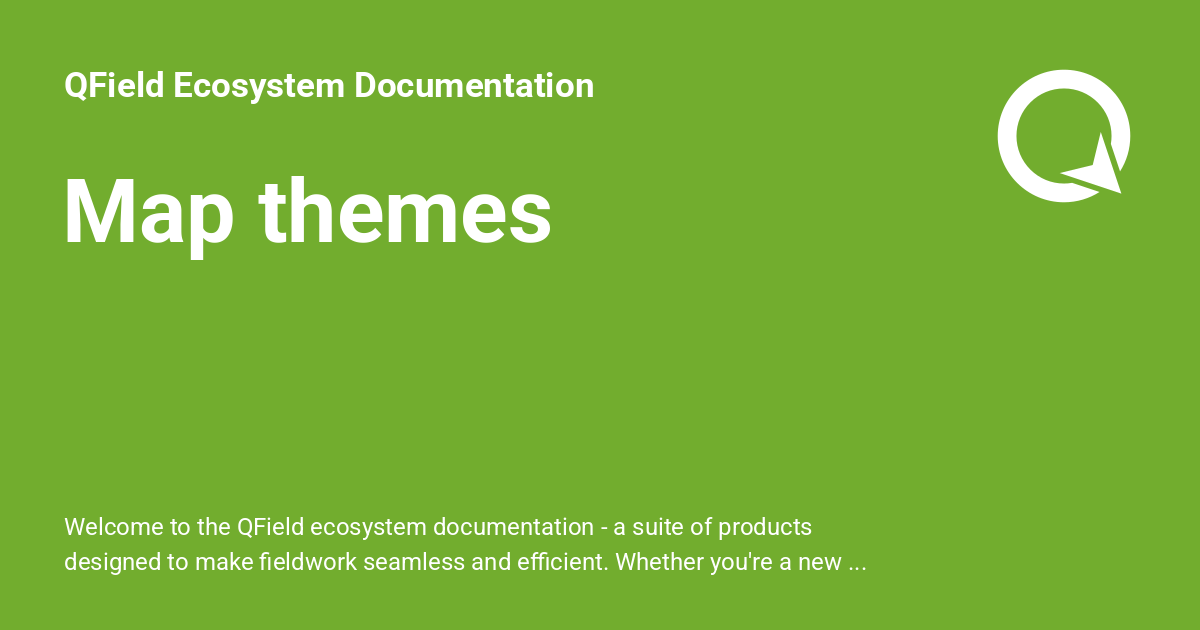 QField Ecosystem Documentation

Map themes

Welcome to the QField ecosystem documentation - a suite of products designed to make fieldwork seamless and efficient. Whether you're a new ...